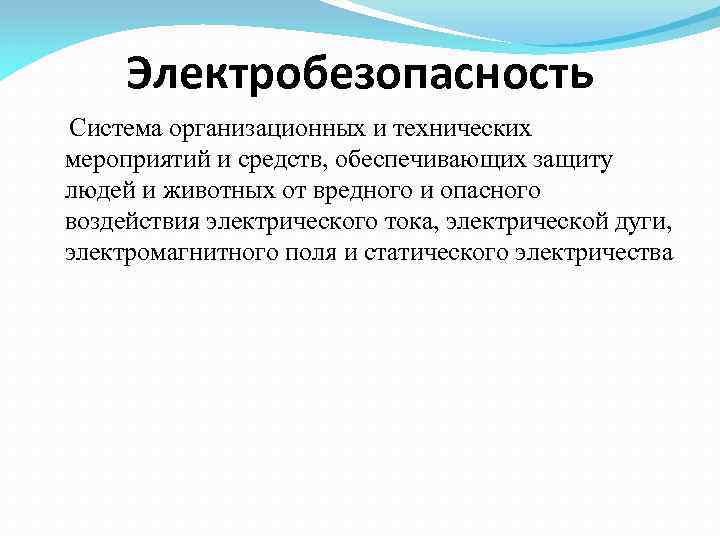 Электробезопасность

Система организационных и технических мероприятий и средств, обеспечивающих защиту людей и животных от вредного и опасного воздействия электрического тока, электрической дуги, электромагнитного поля и статического электричества